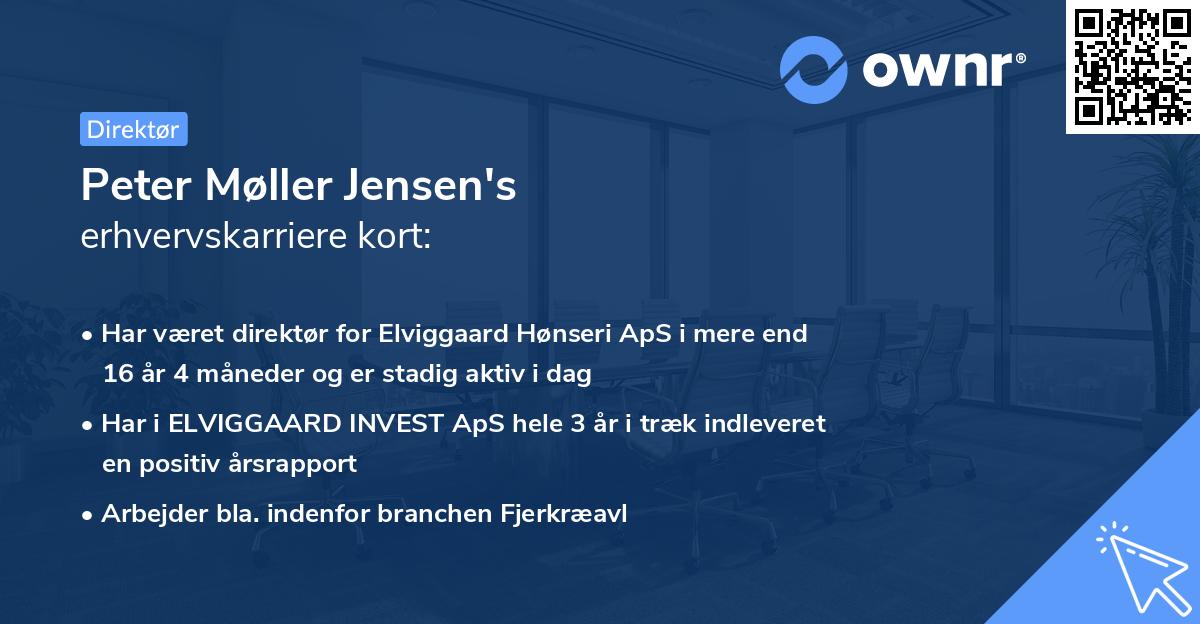 ownr®

Direktør

Peter Møller Jensen's
erhvervskarriere kort:

• Har været direktør for Elviggaard Hønseri ApS i mere end 16 år 4 måneder og er stadig aktiv i dag

• Har i ELVIGGAARD INVEST ApS hele 3 år i træk indleveret en positiv årsrapport

• Arbejder bla. indenfor branchen Fjerkræavl